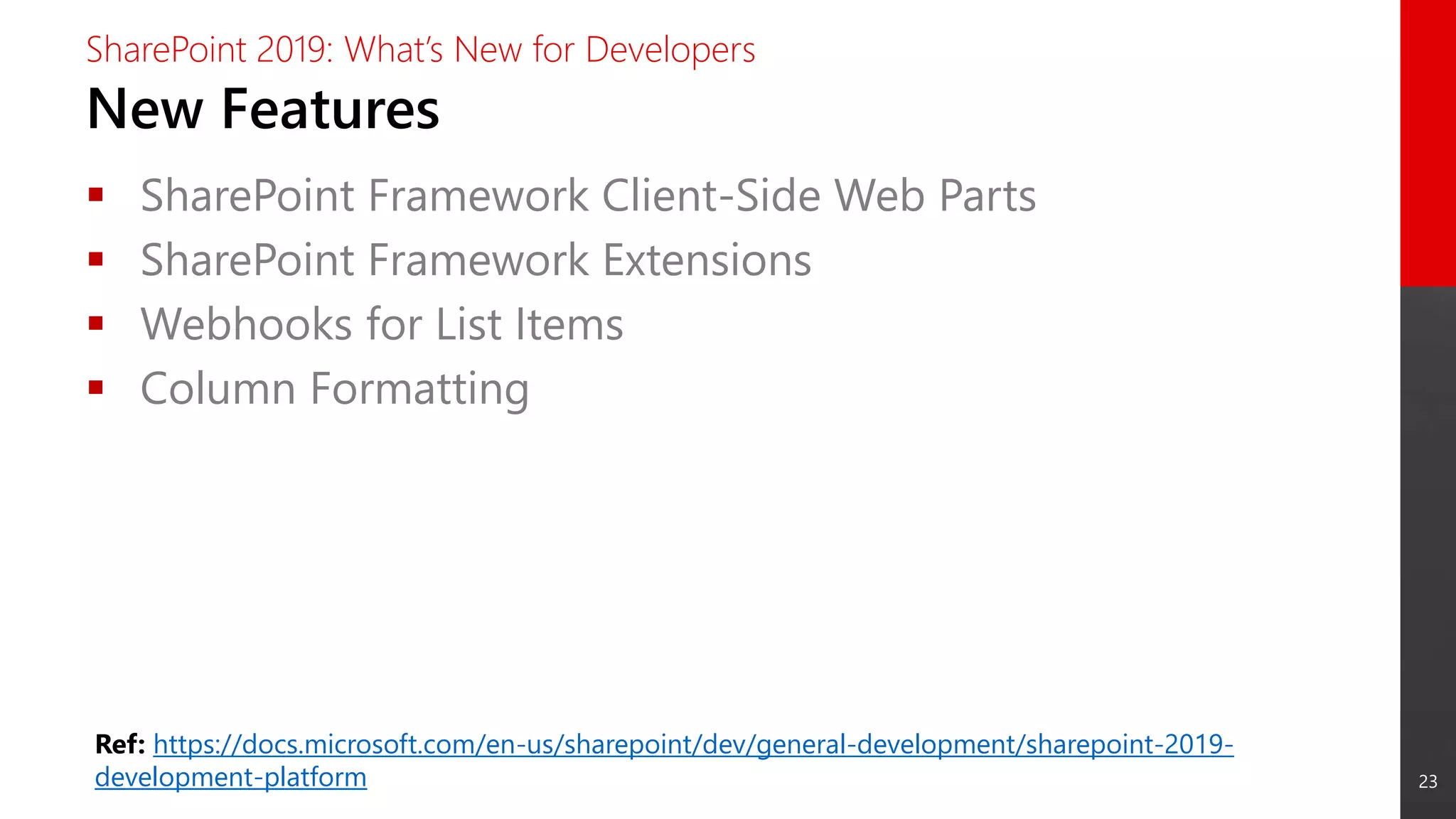 SharePoint 2019: What's New for Developers

New Features

▪ SharePoint Framework Client-Side Web Parts
▪ SharePoint Framework Extensions
▪ Webhooks for List Items
▪ Column Formatting

Ref: https://docs.microsoft.com/en-us/sharepoint/dev/general-development/sharepoint-2019-development-platform

23